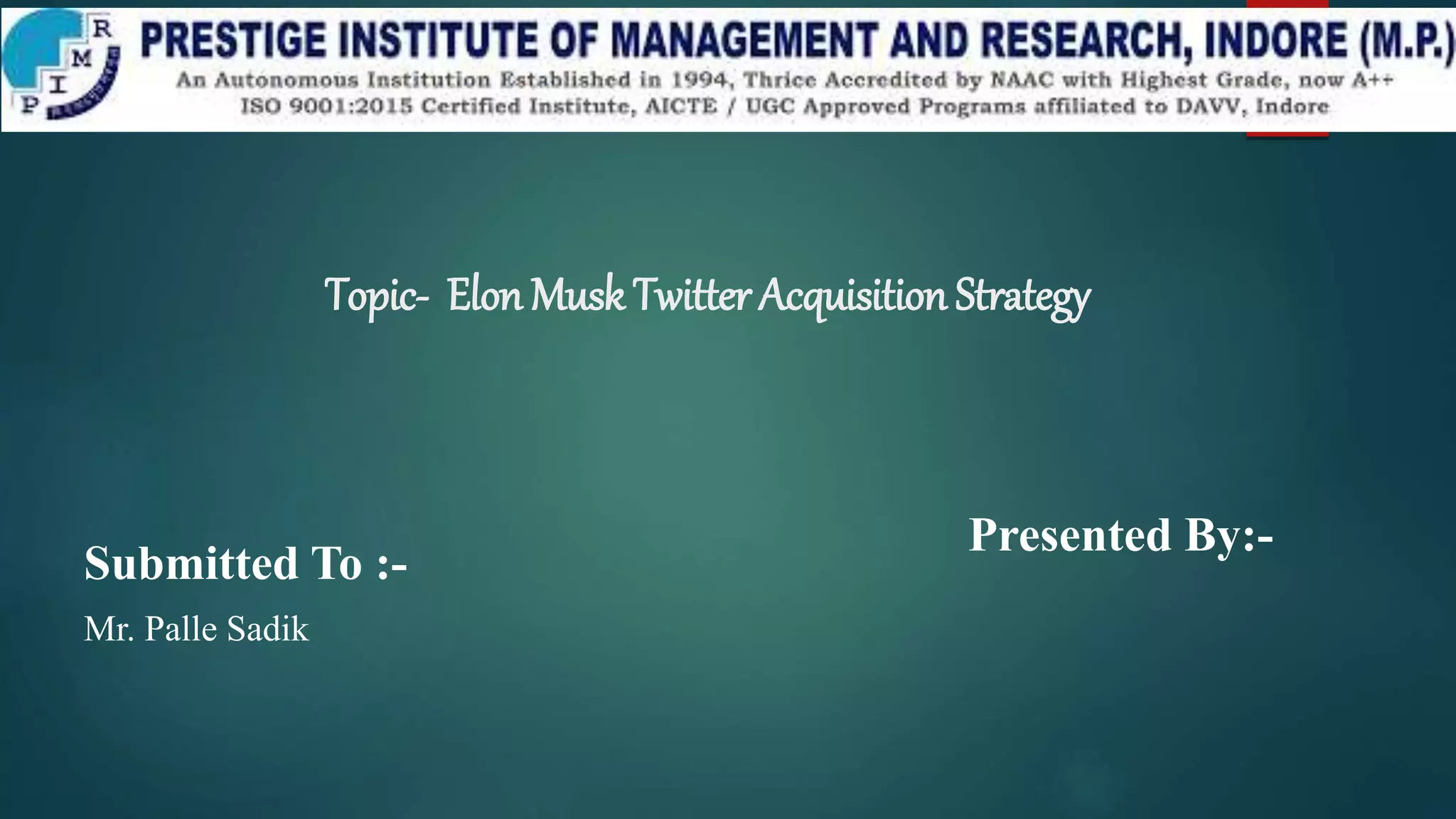 P I M R

PRESTIGE INSTITUTE OF MANAGEMENT AND RESEARCH, INDORE (M.P.)
An Autonomous Institution Established in 1994, Thrice Accredited by NAAC with Highest Grade, now A++
ISO 9001:2015 Certified Institute, AICTE / UGC Approved Programs affiliated to DAVV, Indore

Topic- Elon Musk Twitter Acquisition Strategy

Submitted To :-

Mr. Palle Sadik

Presented By:-